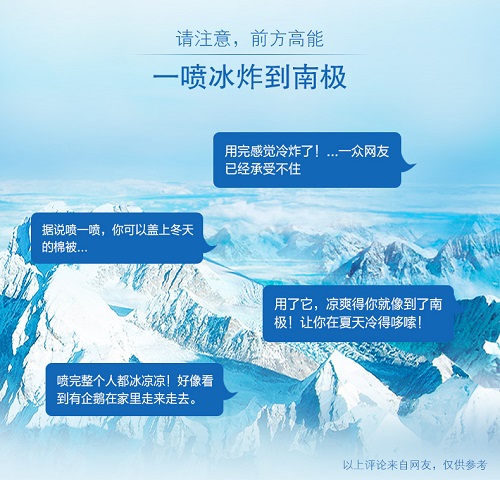 请注意，前方高能

一喷冰炸到南极

用完感觉冷炸了！...一众网友已经承受不住

据说喷一喷，你可以盖上冬天的棉被...

用了它，凉爽得你就像到了南极！让你在夏天冷得哆嗦！

喷完整个人都冰凉凉！好像看到有企鹅在家里走来走去。

以上评论来自网友，仅供参考